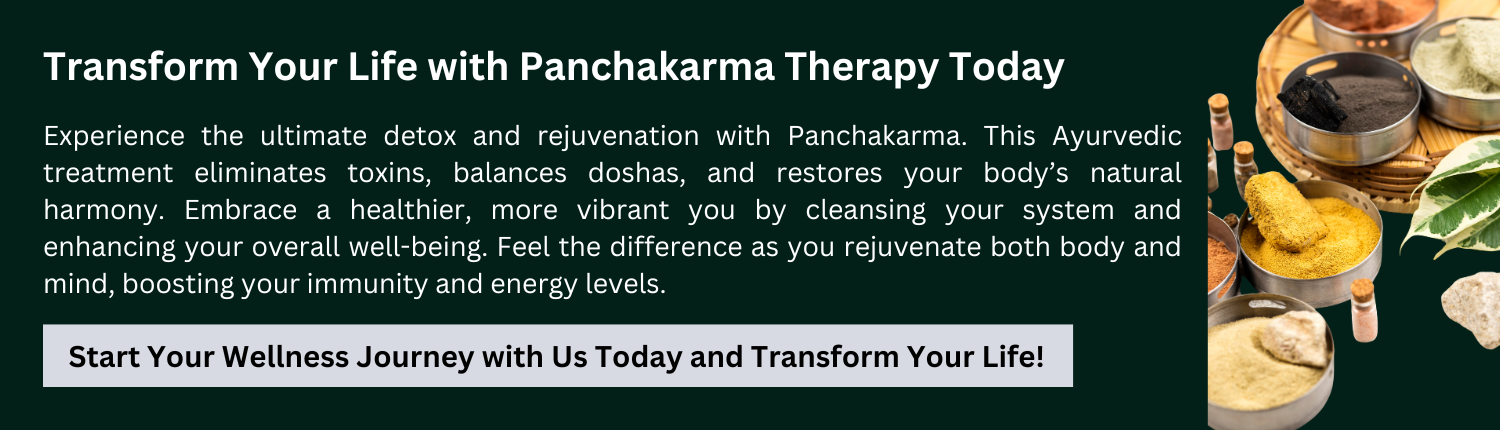 Transform Your Life with Panchakarma Therapy Today

Experience the ultimate detox and rejuvenation with Panchakarma. This Ayurvedic treatment eliminates toxins, balances doshas, and restores your body’s natural harmony. Embrace a healthier, more vibrant you by cleansing your system and enhancing your overall well-being. Feel the difference as you rejuvenate both body and mind, boosting your immunity and energy levels.

Start Your Wellness Journey with Us Today and Transform Your Life!